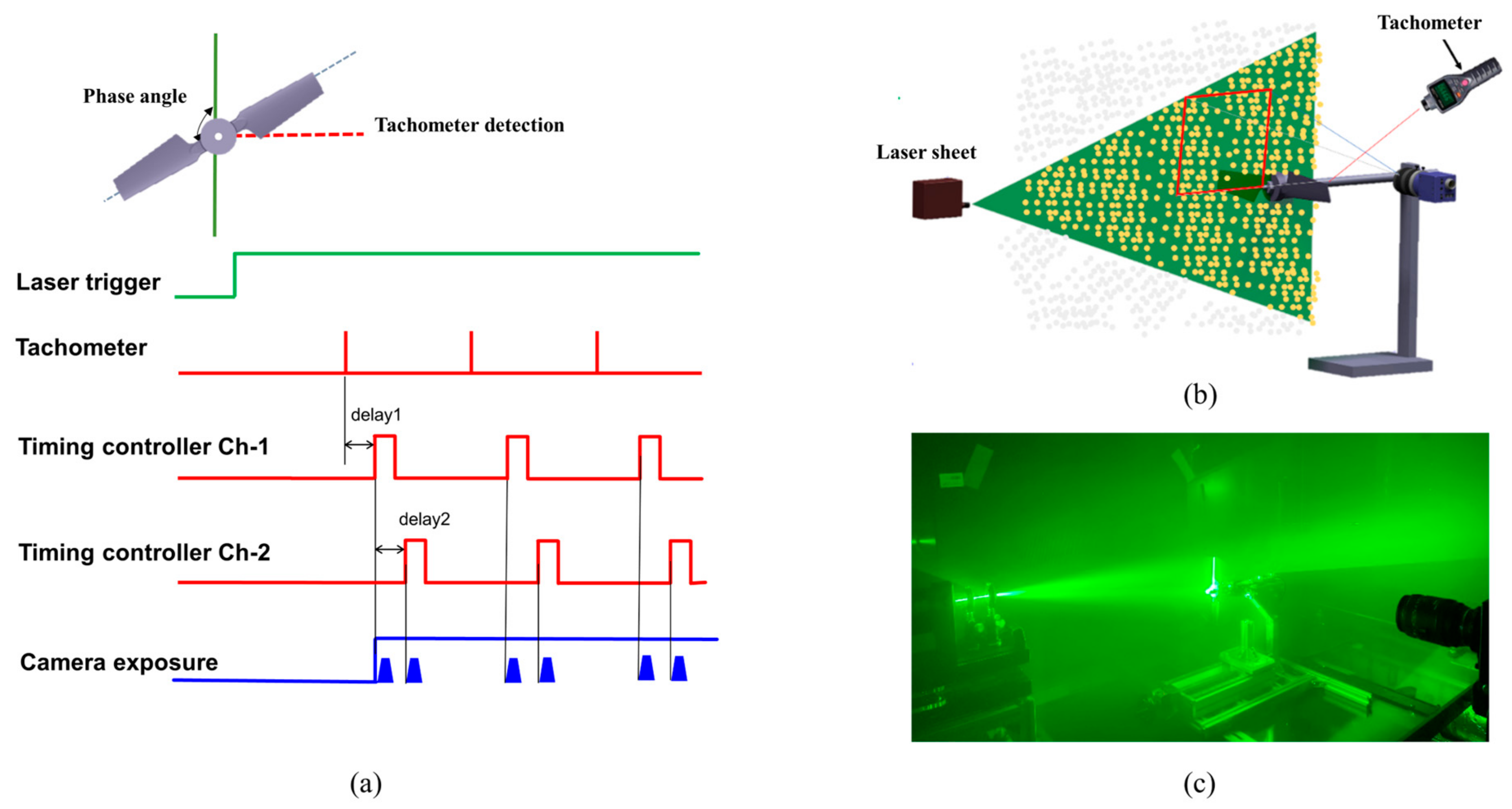 Phase angle
Tachometer detection
Laser trigger
Tachometer
delay1
Timing controller Ch-1
delay2
Timing controller Ch-2
Camera exposure
(a)
Tachometer
Laser sheet
(b)
(c)